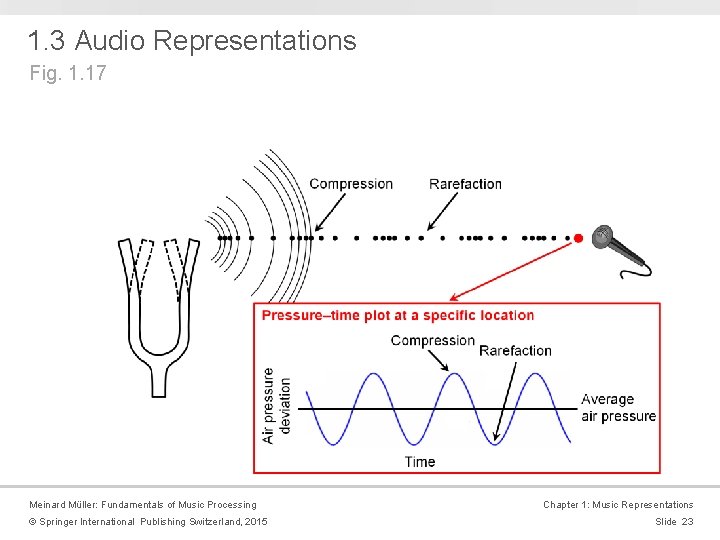 1.3 Audio Representations
Fig. 1.17

Compression
Rarefaction

Pressure–time plot at a specific location
Compression
Rarefaction
Air pressure deviation
Average air pressure
Time

Meinard Müller: Fundamentals of Music Processing
© Springer International Publishing Switzerland, 2015
Chapter 1: Music Representations
Slide 23